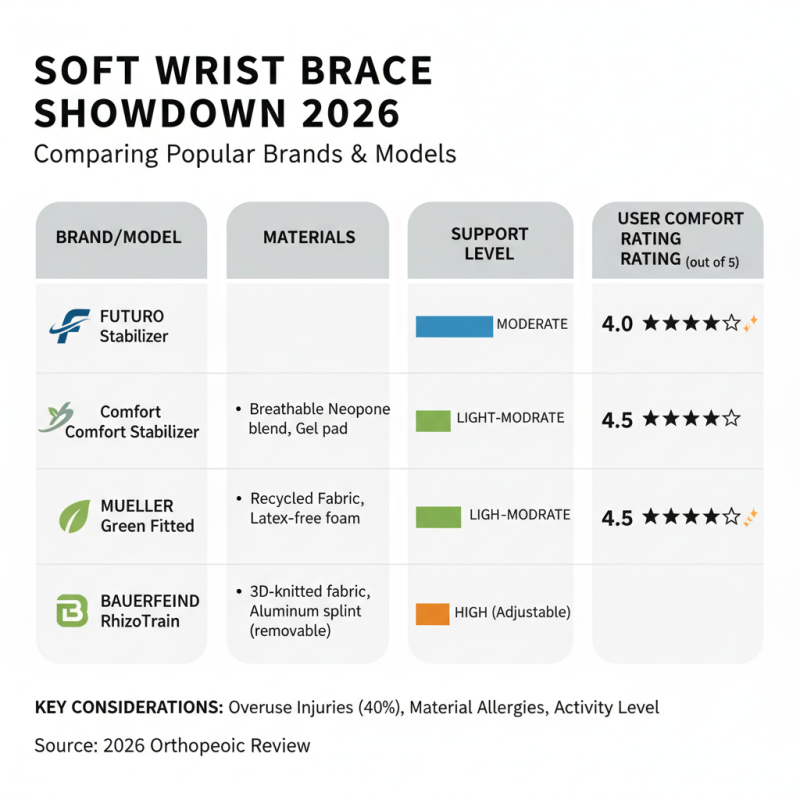 SOFT WRIST BRACE SHOWDOWN 2026

Comparing Popular Brands & Models

| BRAND/MODEL | MATERIALS | SUPPORT LEVEL | USER COMFORT RATING RATING (out of 5) |
|---|---|---|---|
| FUTURO Stabilizer | | MODERATE | 4.0 ★★★★☆ |
| Comfort Comfort Stabilizer | • Breathable Neopone blend, Gel pad | LIGHT-MODRATE | 4.5 ★★★★☆ |
| MUELLER Green Fitted | • Recycled Fabric, Latex-free foam | LIGH-MODRATE | 4.5 ★★★★☆ |
| BAUERFEIND RhizoTrain | • 3D-knitted fabric, Aluminum splint (removable) | HIGH (Adjustable) | |

KEY CONSIDERATIONS: Overuse Injuries (40%), Material Allergies, Activity Level

Source: 2026 Orthopeoic Review